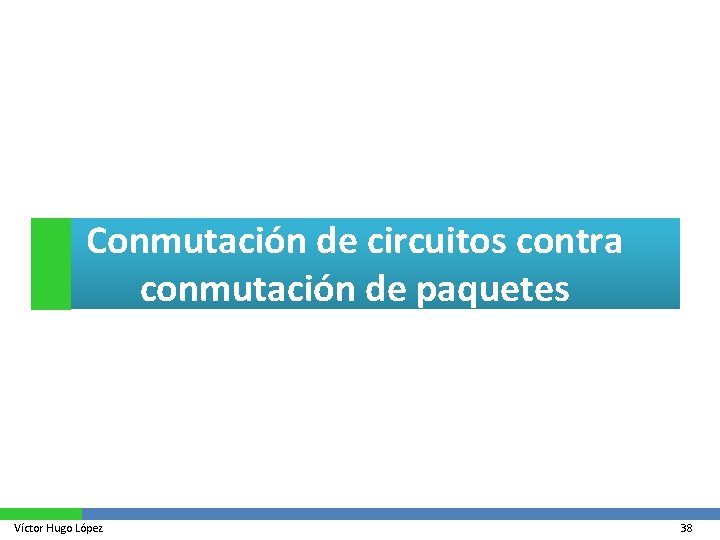 Conmutación de circuitos contra conmutación de paquetes

Víctor Hugo López

38